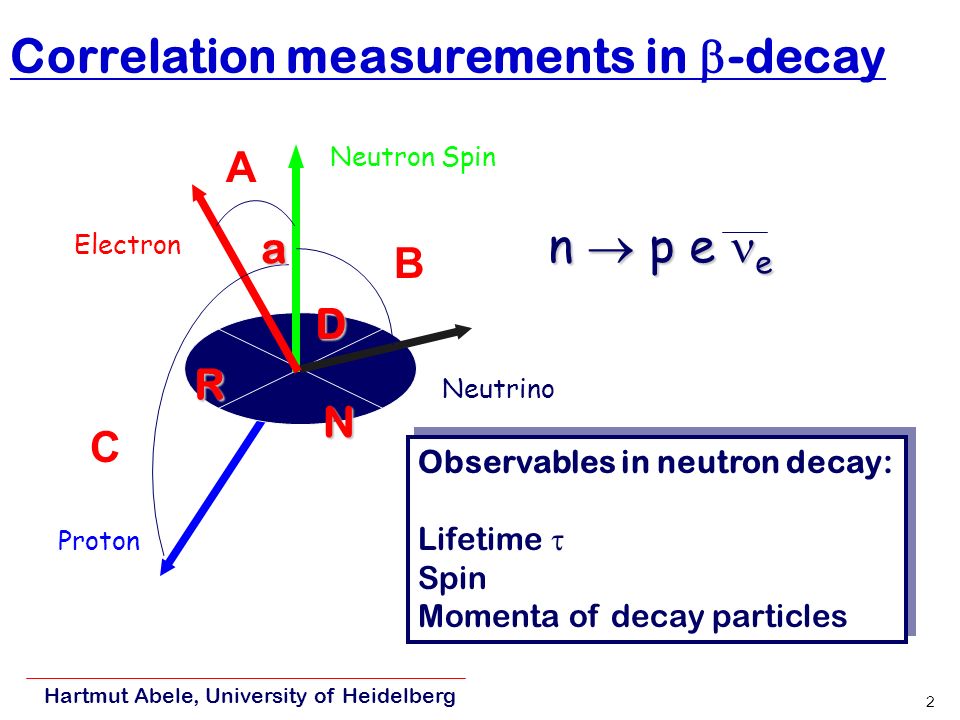 Correlation measurements in $\beta$-decay

A

Neutron Spin

Electron

a

B

$n \rightarrow p\, e\, \overline{\nu_e}$

D

R

Neutrino

N

C

Proton

Observables in neutron decay:

Lifetime $\tau$
Spin
Momenta of decay particles

Hartmut Abele, University of Heidelberg

2